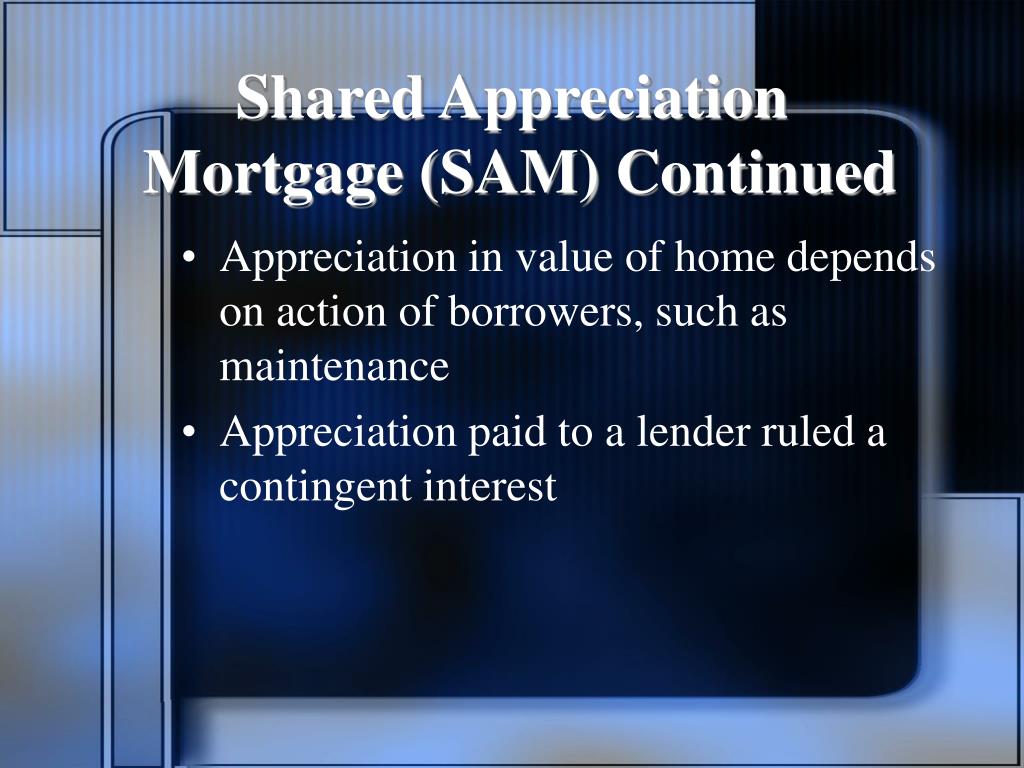 Shared Appreciation Mortgage (SAM) Continued

• Appreciation in value of home depends on action of borrowers, such as maintenance

• Appreciation paid to a lender ruled a contingent interest